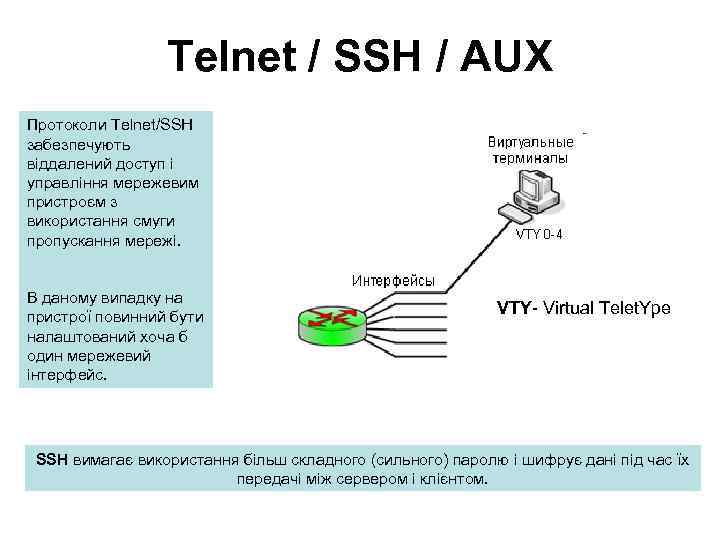 Telnet / SSH / AUX

Протоколи Telnet/SSH забезпечують віддалений доступ і управління мережевим пристроєм з використання смуги пропускання мережі.

В даному випадку на пристрої повинний бути налаштований хоча б один мережевий інтерфейс.

Виртуальные терминалы

VTY 0-4

Интерфейсы

VTY- Virtual TeletYpe

SSH вимагає використання більш складного (сильного) паролю і шифрує дані під час їх передачі між сервером і клієнтом.